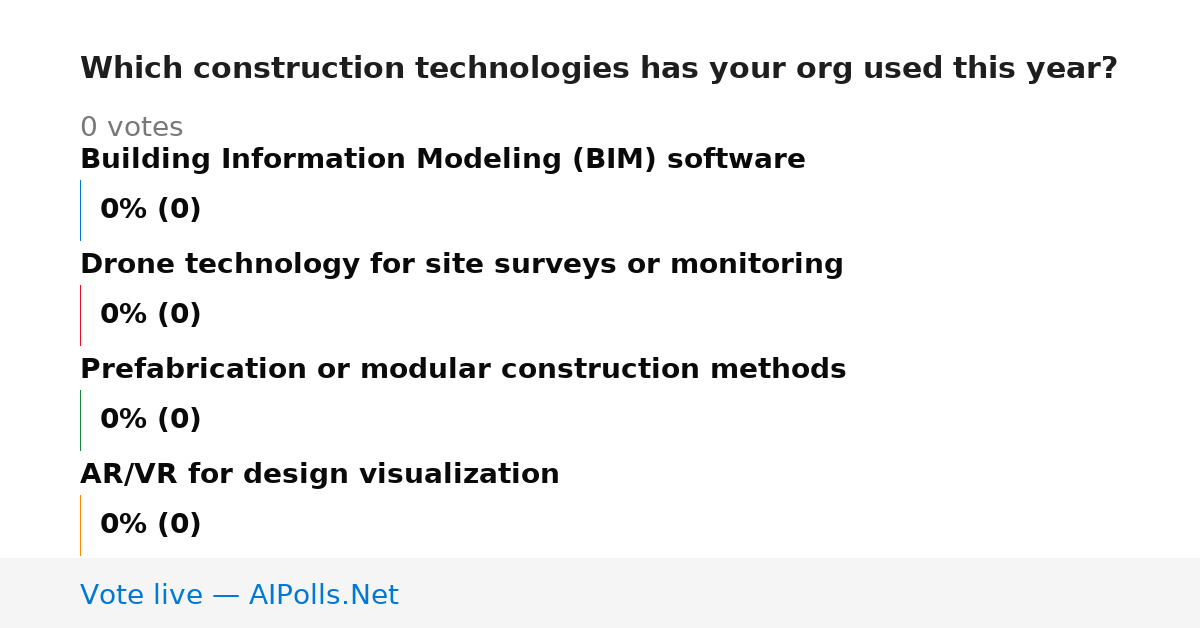 Which construction technologies has your org used this year?

0 votes

Building Information Modeling (BIM) software

0% (0)

Drone technology for site surveys or monitoring

0% (0)

Prefabrication or modular construction methods

0% (0)

AR/VR for design visualization

0% (0)

Vote live — AIPolls.Net